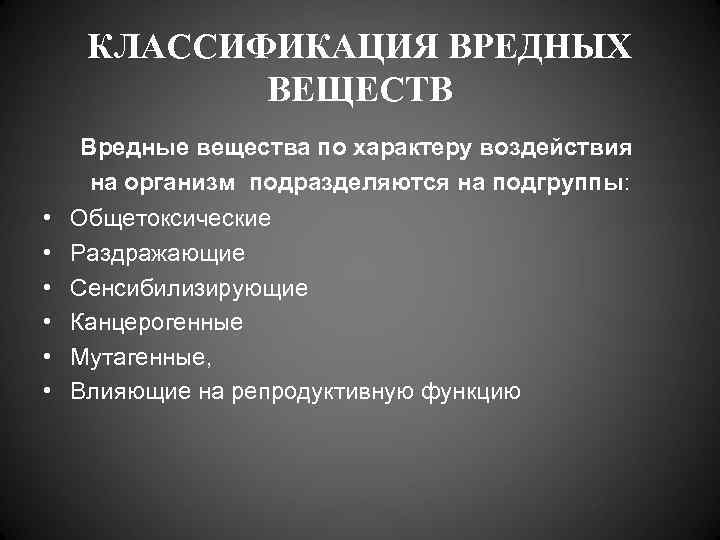 КЛАССИФИКАЦИЯ ВРЕДНЫХ ВЕЩЕСТВ

Вредные вещества по характеру воздействия на организм подразделяются на подгруппы:

• Общетоксические
• Раздражающие
• Сенсибилизирующие
• Канцерогенные
• Мутагенные,
• Влияющие на репродуктивную функцию